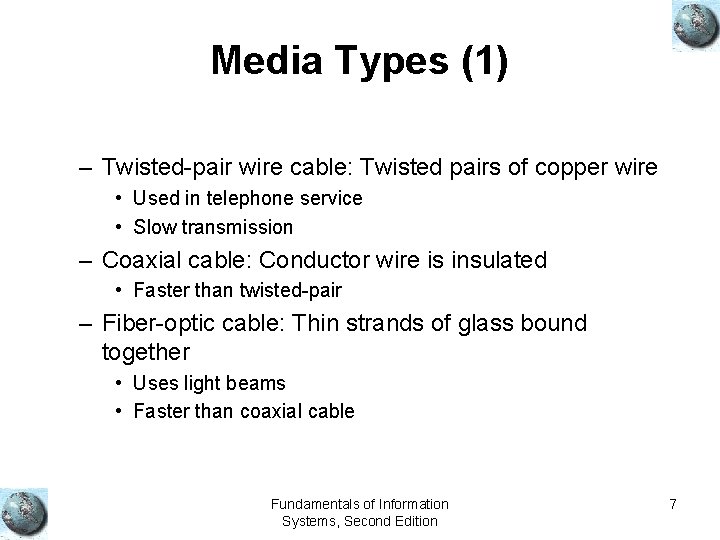 Media Types (1)

– Twisted-pair wire cable: Twisted pairs of copper wire
• Used in telephone service
• Slow transmission
– Coaxial cable: Conductor wire is insulated
• Faster than twisted-pair
– Fiber-optic cable: Thin strands of glass bound together
• Uses light beams
• Faster than coaxial cable

Fundamentals of Information Systems, Second Edition

7